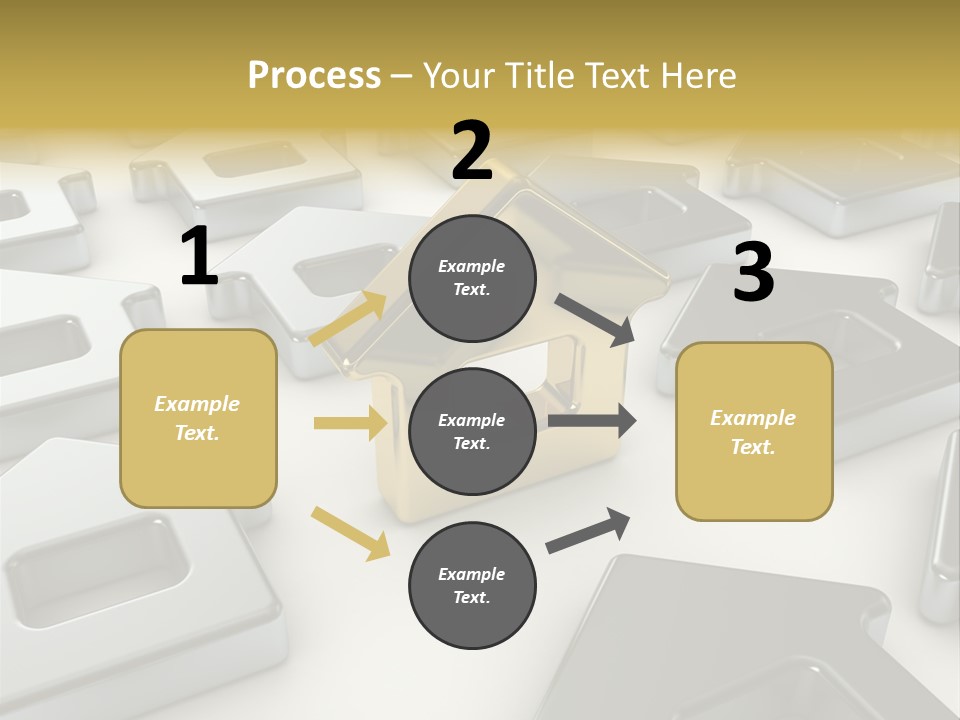 Process – Your Title Text Here

1

Example Text.

2

Example Text.

Example Text.

Example Text.

3

Example Text.